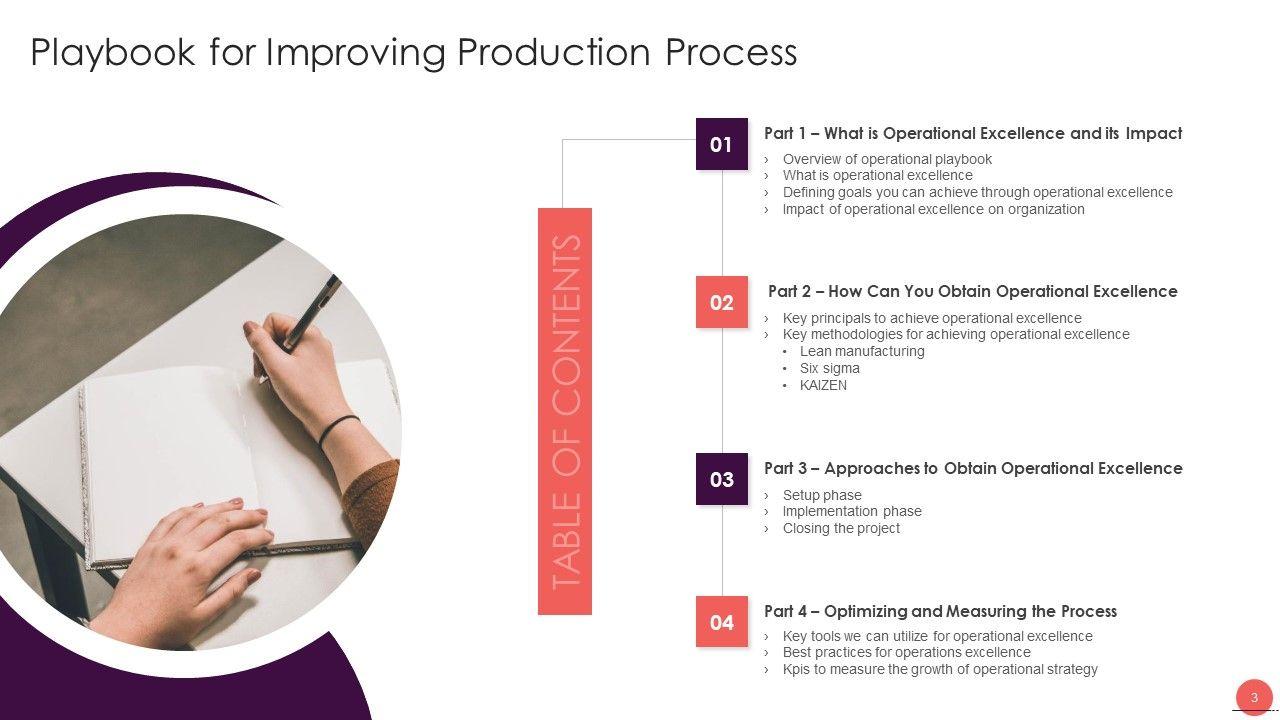 Playbook for Improving Production Process

TABLE OF CONTENTS

01

Part 1 – What is Operational Excellence and its Impact

› Overview of operational playbook
› What is operational excellence
› Defining goals you can achieve through operational excellence
› Impact of operational excellence on organization

02

Part 2 – How Can You Obtain Operational Excellence

› Key principals to achieve operational excellence
› Key methodologies for achieving operational excellence
• Lean manufacturing
• Six sigma
• KAIZEN

03

Part 3 – Approaches to Obtain Operational Excellence

› Setup phase
› Implementation phase
› Closing the project

04

Part 4 – Optimizing and Measuring the Process

› Key tools we can utilize for operational excellence
› Best practices for operations excellence
› Kpis to measure the growth of operational strategy

3